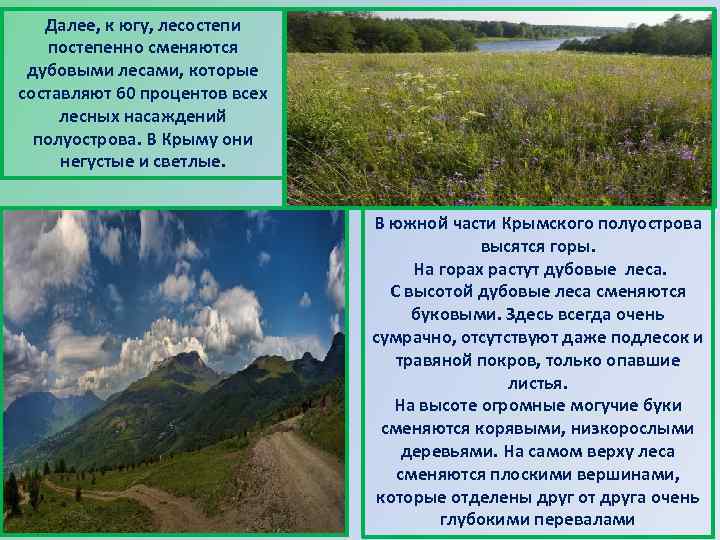 Далее, к югу, лесостепи постепенно сменяются дубовыми лесами, которые составляют 60 процентов всех лесных насаждений полуострова. В Крыму они негустые и светлые.

В южной части Крымского полуострова высятся горы.
На горах растут дубовые леса.
С высотой дубовые леса сменяются буковыми. Здесь всегда очень сумрачно, отсутствуют даже подлесок и травяной покров, только опавшие листья.
На высоте огромные могучие буки сменяются корявыми, низкорослыми деревьями. На самом верху леса сменяются плоскими вершинами, которые отделены друг от друга очень глубокими перевалами